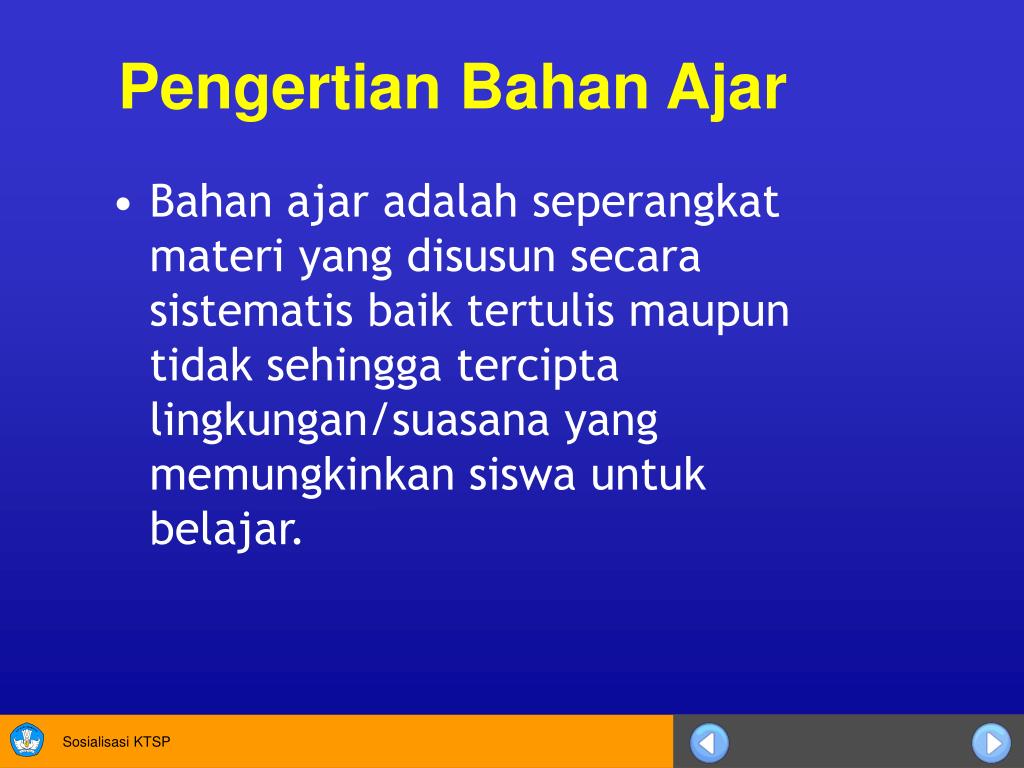 Pengertian Bahan Ajar

• Bahan ajar adalah seperangkat materi yang disusun secara sistematis baik tertulis maupun tidak sehingga tercipta lingkungan/suasana yang memungkinkan siswa untuk belajar.

Sosialisasi KTSP